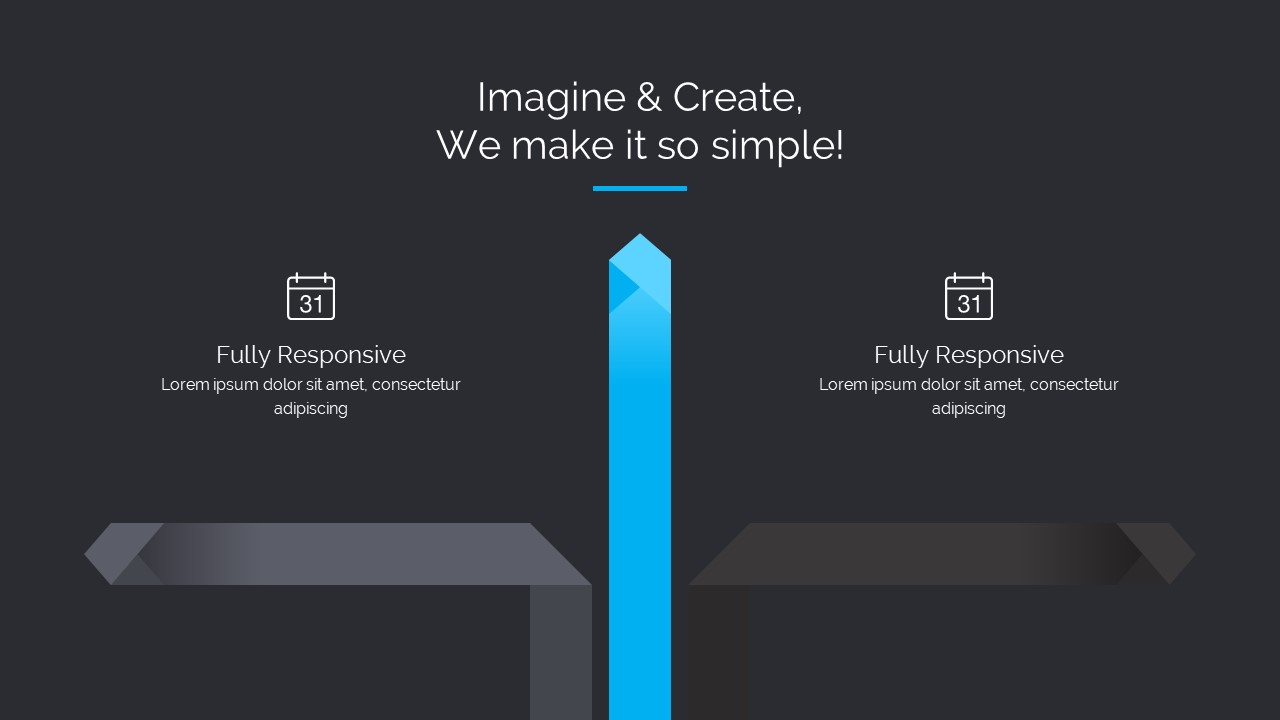 Imagine & Create,
We make it so simple!

31

Fully Responsive
Lorem ipsum dolor sit amet, consectetur adipiscing

31

Fully Responsive
Lorem ipsum dolor sit amet, consectetur adipiscing